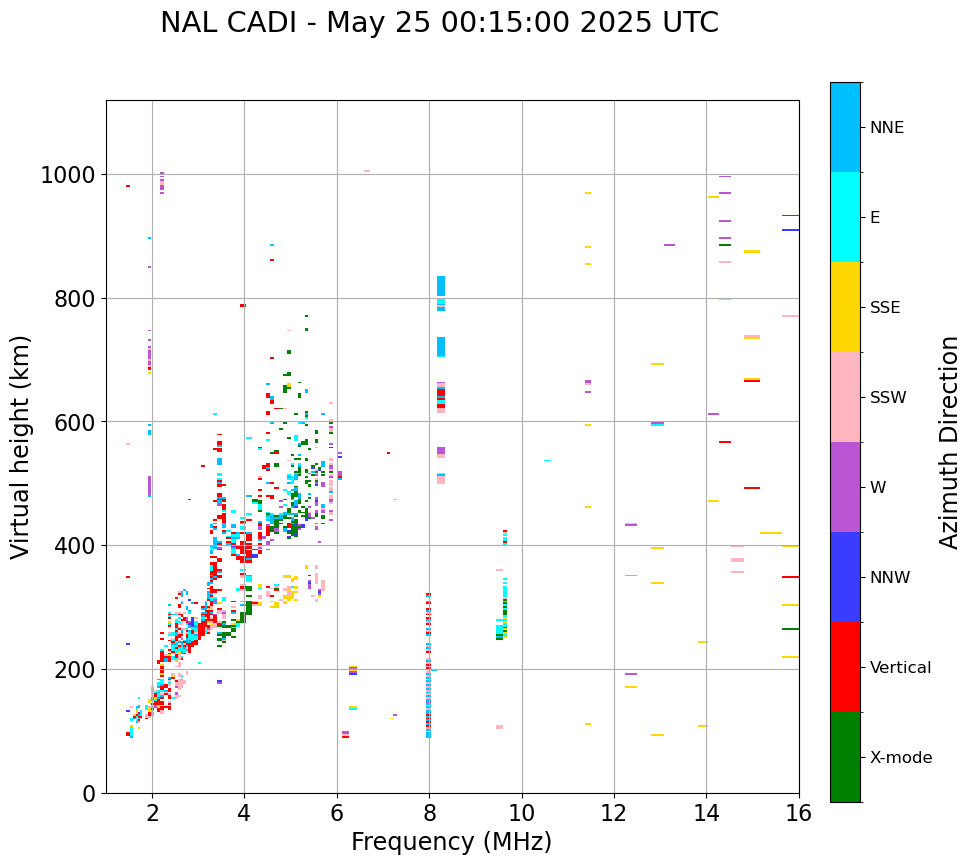 NAL CADI - May 25 00:15:00 2025 UTC

Virtual height (km)

1000
800
600
400
200
0

2
4
6
8
10
12
14
16

Frequency (MHz)

NNE
E
SSE
SSW
W
NNW
Vertical
X-mode

Azimuth Direction